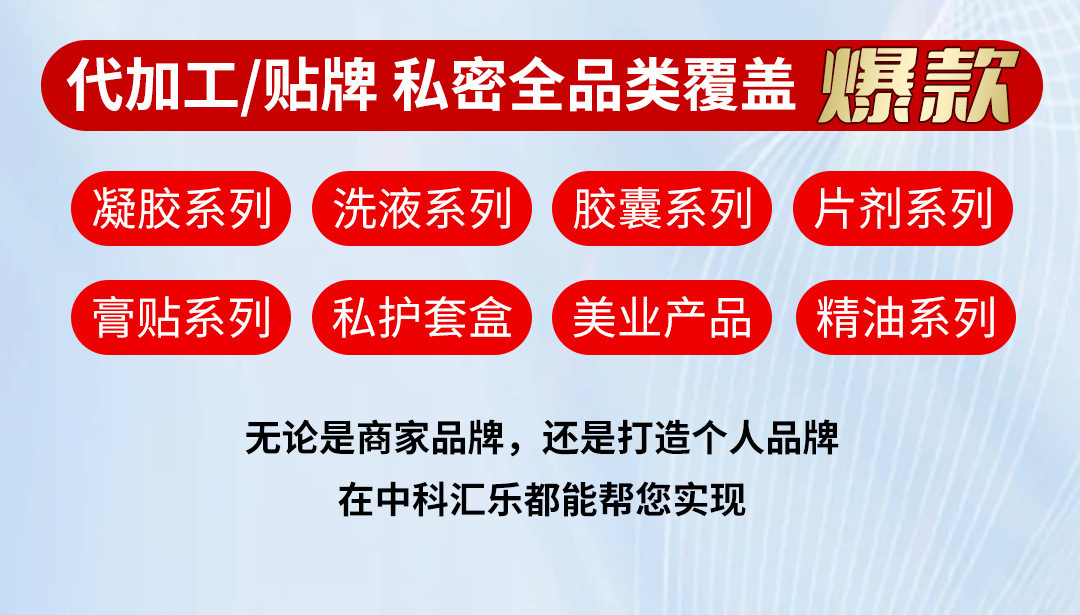 代加工/贴牌 私密全品类覆盖 爆款

凝胶系列 洗液系列 胶囊系列 片剂系列

膏贴系列 私护套盒 美业产品 精油系列

无论是商家品牌，还是打造个人品牌
在中科汇乐都能帮您实现